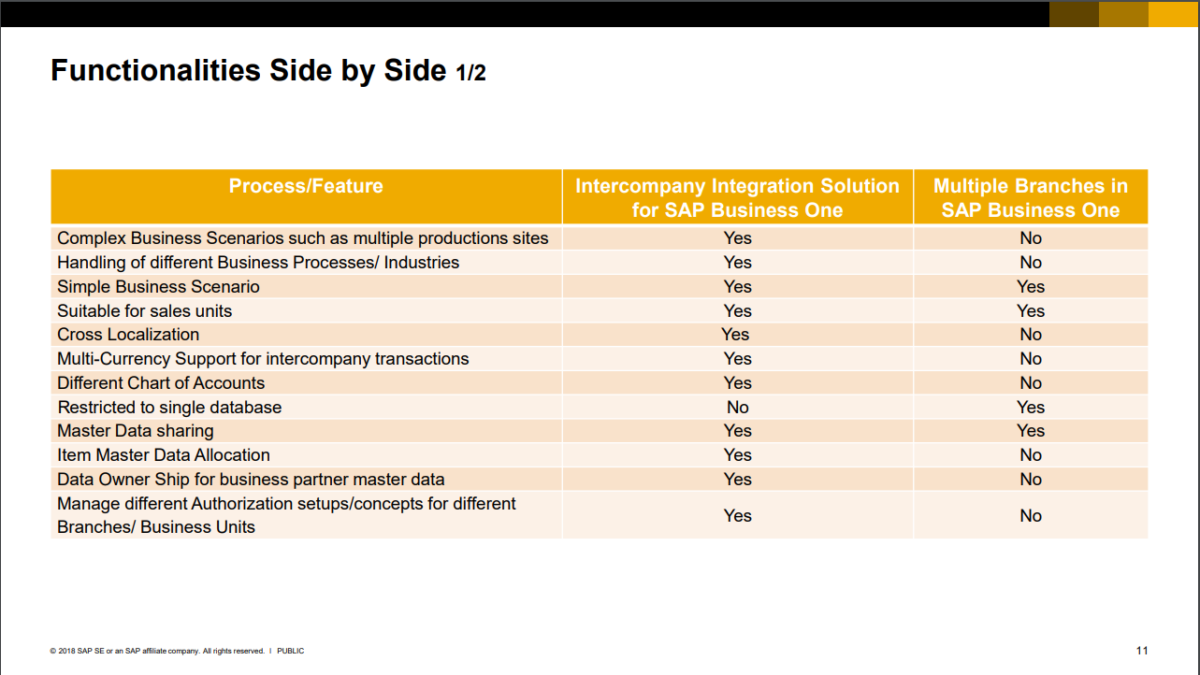 Functionalities Side by Side 1/2

| Process/Feature | Intercompany Integration Solution for SAP Business One | Multiple Branches in SAP Business One |
|---|---|---|
| Complex Business Scenarios such as multiple productions sites | Yes | No |
| Handling of different Business Processes/ Industries | Yes | No |
| Simple Business Scenario | Yes | Yes |
| Suitable for sales units | Yes | Yes |
| Cross Localization | Yes | No |
| Multi-Currency Support for intercompany transactions | Yes | No |
| Different Chart of Accounts | Yes | No |
| Restricted to single database | No | Yes |
| Master Data sharing | Yes | Yes |
| Item Master Data Allocation | Yes | No |
| Data Owner Ship for business partner master data | Yes | No |
| Manage different Authorization setups/concepts for different Branches/ Business Units | Yes | No |

© 2018 SAP SE or an SAP affiliate company. All rights reserved. I PUBLIC

11